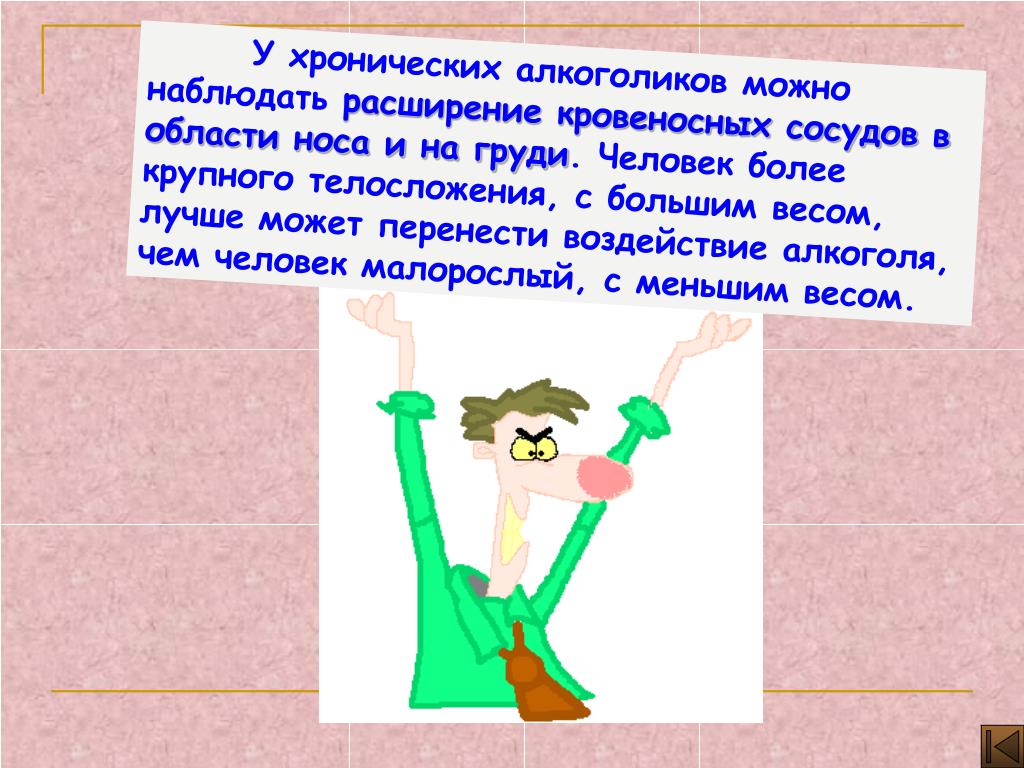 У хронических алкоголиков можно наблюдать расширение кровеносных сосудов в области носа и на груди. Человек более крупного телосложения, с большим весом, лучше может перенести воздействие алкоголя, чем человек малорослый, с меньшим весом.